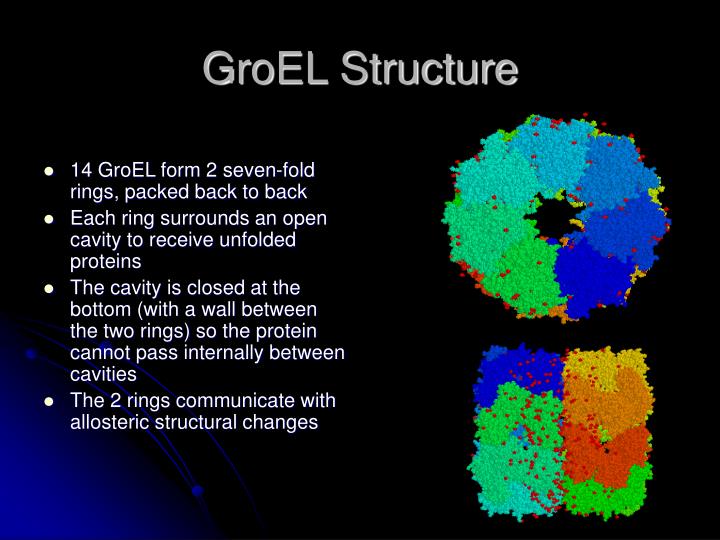 GroEL Structure

- 14 GroEL form 2 seven-fold rings, packed back to back
- Each ring surrounds an open cavity to receive unfolded proteins
- The cavity is closed at the bottom (with a wall between the two rings) so the protein cannot pass internally between cavities
- The 2 rings communicate with allosteric structural changes